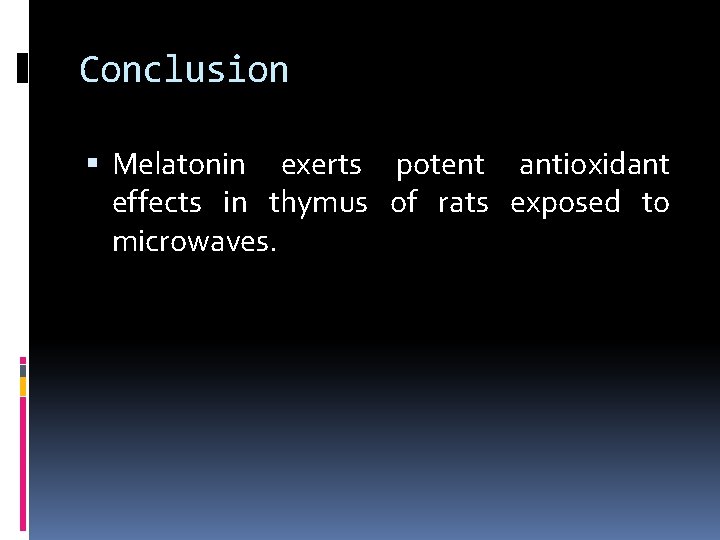 Conclusion

▪ Melatonin exerts potent antioxidant effects in thymus of rats exposed to microwaves.